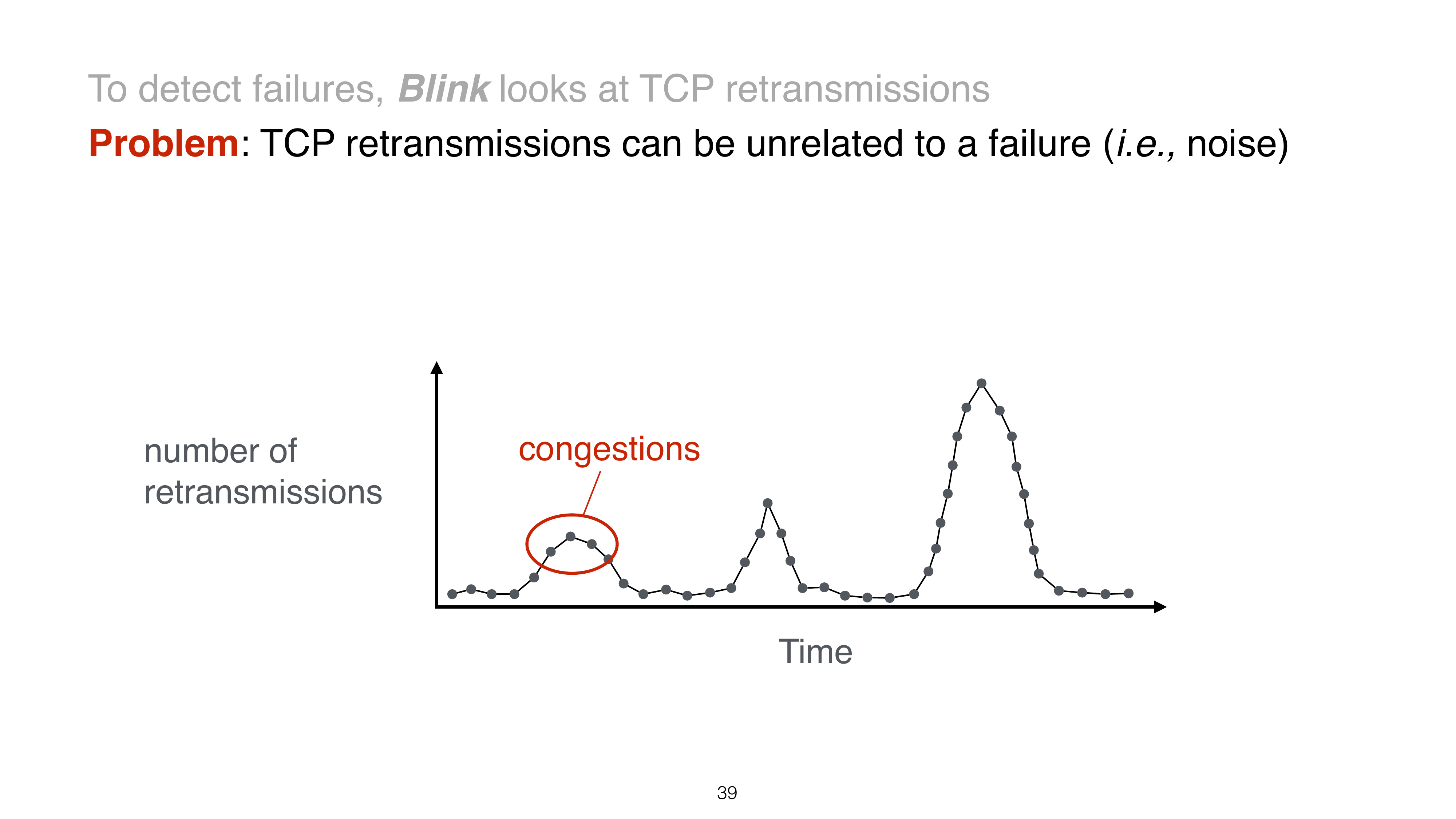 To detect failures, Blink looks at TCP retransmissions

Problem: TCP retransmissions can be unrelated to a failure (i.e., noise)

number of retransmissions

congestions

Time

39